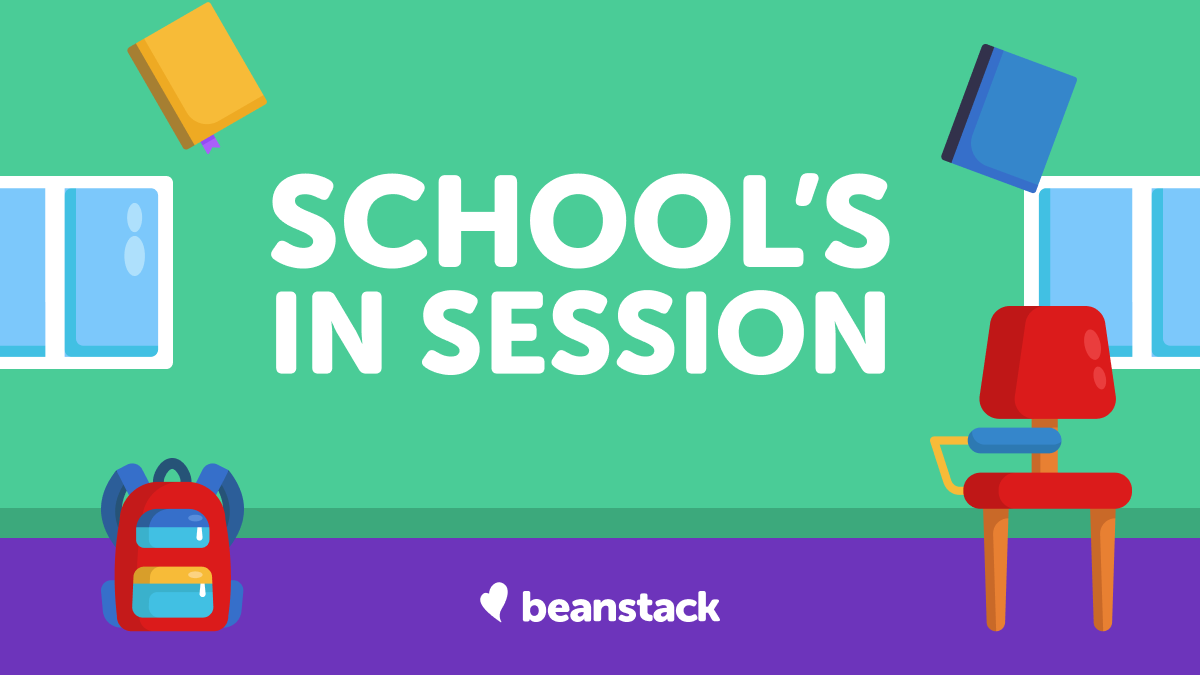 SCHOOL'S IN SESSION

beanstack